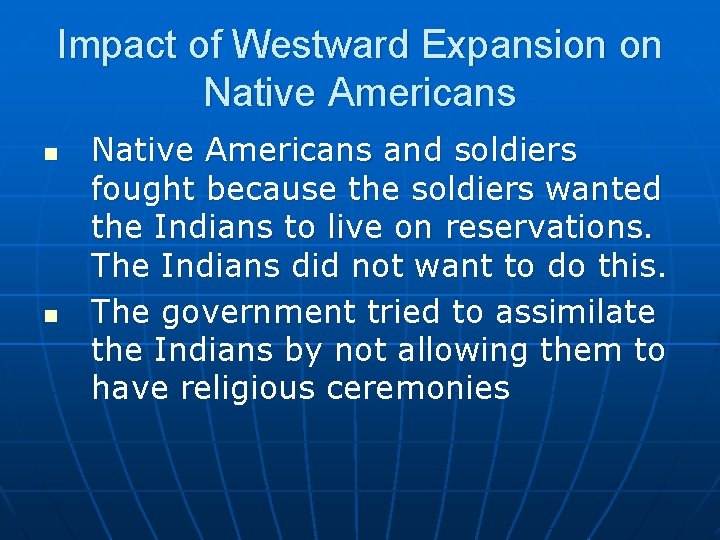 Impact of Westward Expansion on Native Americans

- Native Americans and soldiers fought because the soldiers wanted the Indians to live on reservations. The Indians did not want to do this.
- The government tried to assimilate the Indians by not allowing them to have religious ceremonies